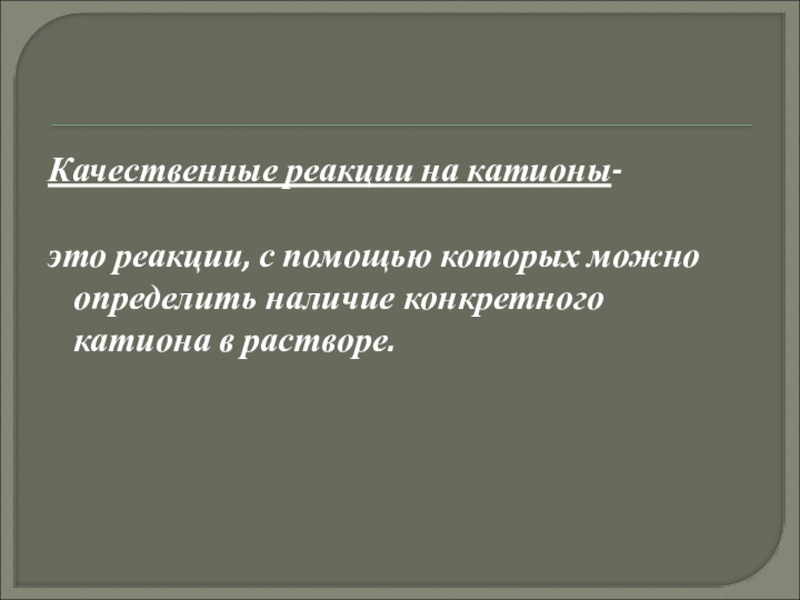 Качественные реакции на катионы-

это реакции, с помощью которых можно определить наличие конкретного катиона в растворе.